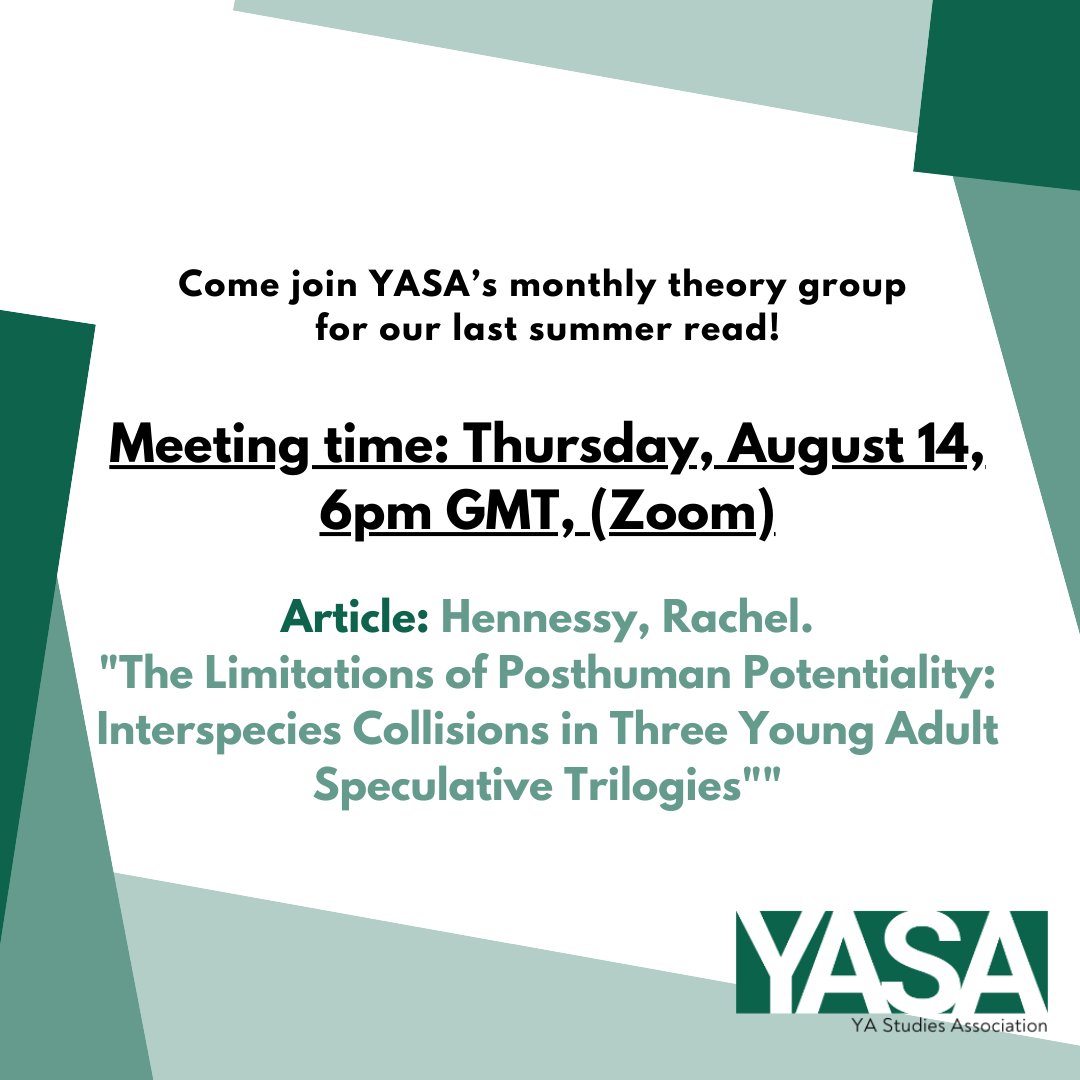 Come join YASA's monthly theory group for our last summer read!

Meeting time: Thursday, August 14, 6pm GMT, (Zoom)

Article: Hennessy, Rachel. "The Limitations of Posthuman Potentiality: Interspecies Collisions in Three Young Adult Speculative Trilogies""

YASA
YA Studies Association